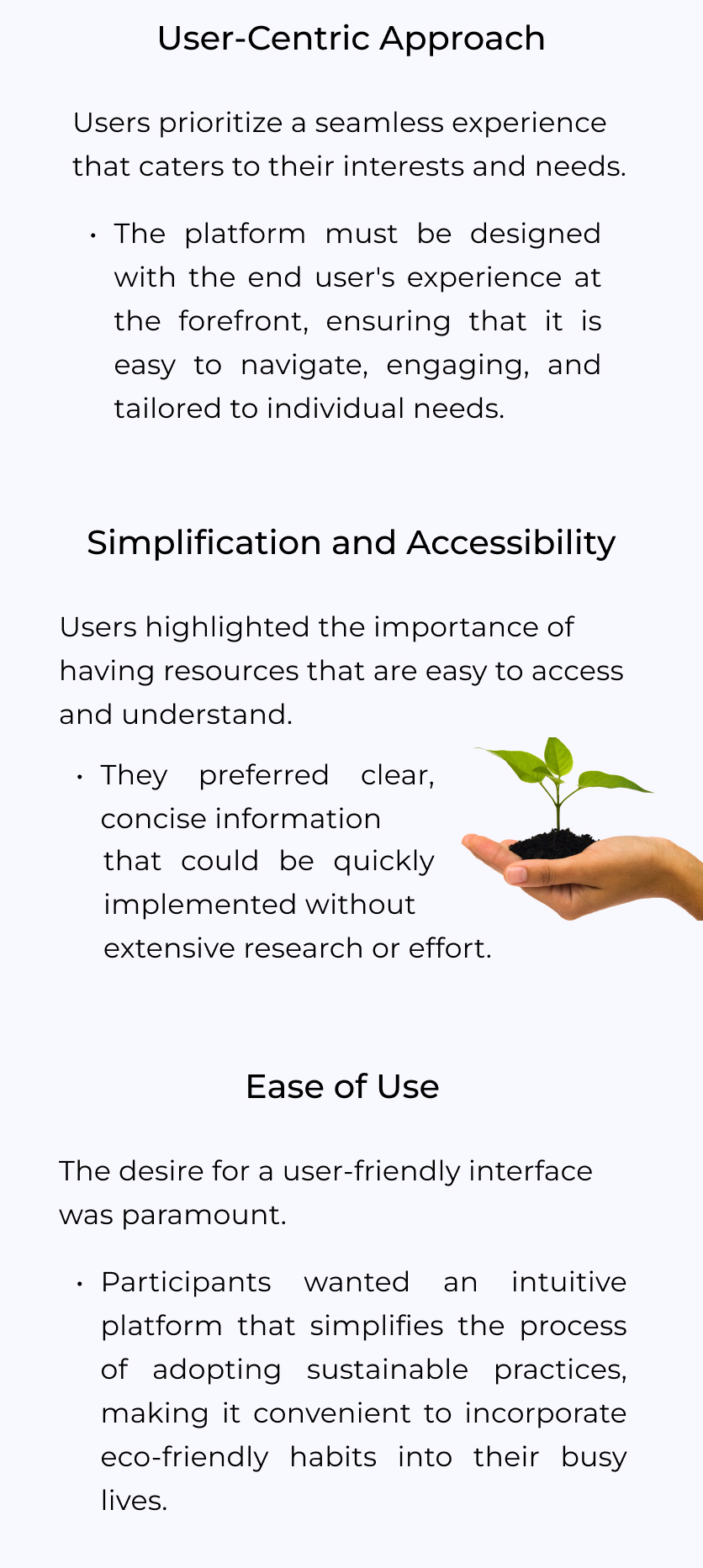 User-Centric Approach

Users prioritize a seamless experience that caters to their interests and needs.

• The platform must be designed with the end user's experience at the forefront, ensuring that it is easy to navigate, engaging, and tailored to individual needs.

Simplification and Accessibility

Users highlighted the importance of having resources that are easy to access and understand.

• They preferred clear, concise information that could be quickly implemented without extensive research or effort.

Ease of Use

The desire for a user-friendly interface was paramount.

• Participants wanted an intuitive platform that simplifies the process of adopting sustainable practices, making it convenient to incorporate eco-friendly habits into their busy lives.